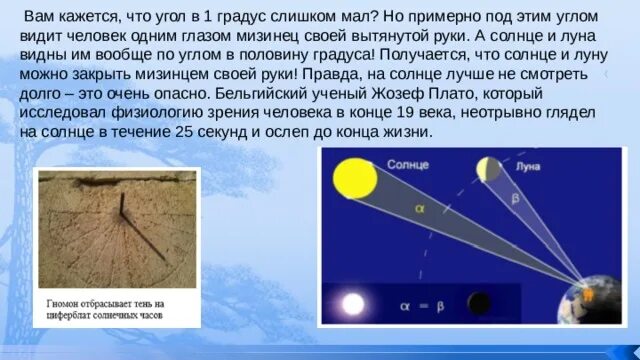 Вам кажется, что угол в 1 градус слишком мал? Но примерно под этим углом видит человек одним глазом мизинец своей вытянутой руки. А солнце и луна видны им вообще по углом в половину градуса! Получается, что солнце и луну можно закрыть мизинцем своей руки! Правда, на солнце лучше не смотреть долго – это очень опасно. Бельгийский ученый Жозеф Плато, который исследовал физиологию зрения человека в конце 19 века, неотрывно глядел на солнце в течение 25 секунд и ослеп до конца жизни.

Гномон отбрасывает тень на циферблат солнечных часов

Солнце

Луна

$\alpha$

$\beta$

$\alpha = \beta$